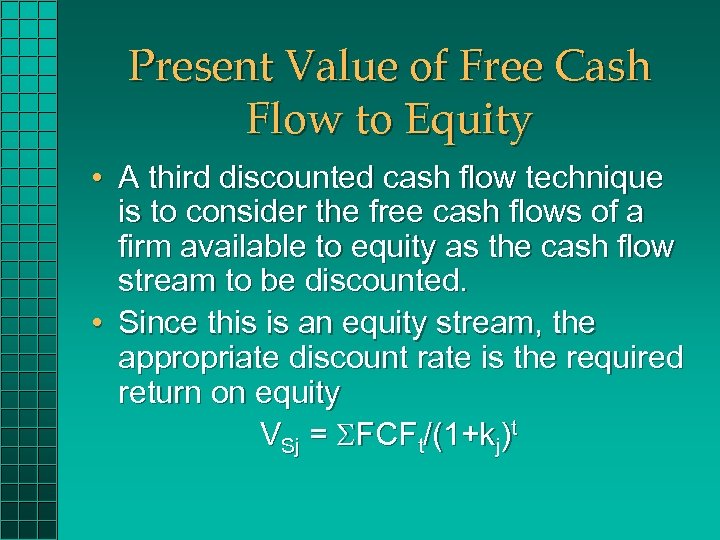 Present Value of Free Cash Flow to Equity

• A third discounted cash flow technique is to consider the free cash flows of a firm available to equity as the cash flow stream to be discounted.

• Since this is an equity stream, the appropriate discount rate is the required return on equity

$V_{Sj} = \Sigma FCF_t/(1+k_j)^t$